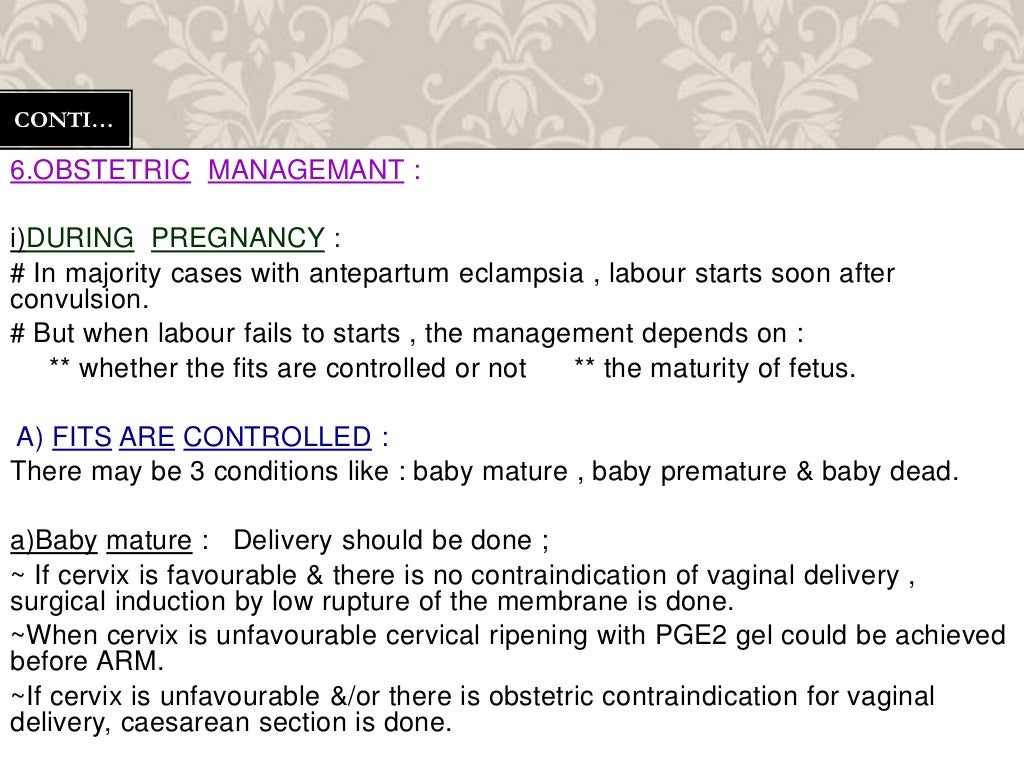 CONTI…

6.OBSTETRIC MANAGEMANT :

i)DURING PREGNANCY :
# In majority cases with antepartum eclampsia , labour starts soon after convulsion.
# But when labour fails to starts , the management depends on :
** whether the fits are controlled or not ** the maturity of fetus.

A) FITS ARE CONTROLLED :
There may be 3 conditions like : baby mature , baby premature & baby dead.

a)Baby mature : Delivery should be done ;
~ If cervix is favourable & there is no contraindication of vaginal delivery , surgical induction by low rupture of the membrane is done.
~When cervix is unfavourable cervical ripening with PGE2 gel could be achieved before ARM.
~If cervix is unfavourable &/or there is obstetric contraindication for vaginal delivery, caesarean section is done.